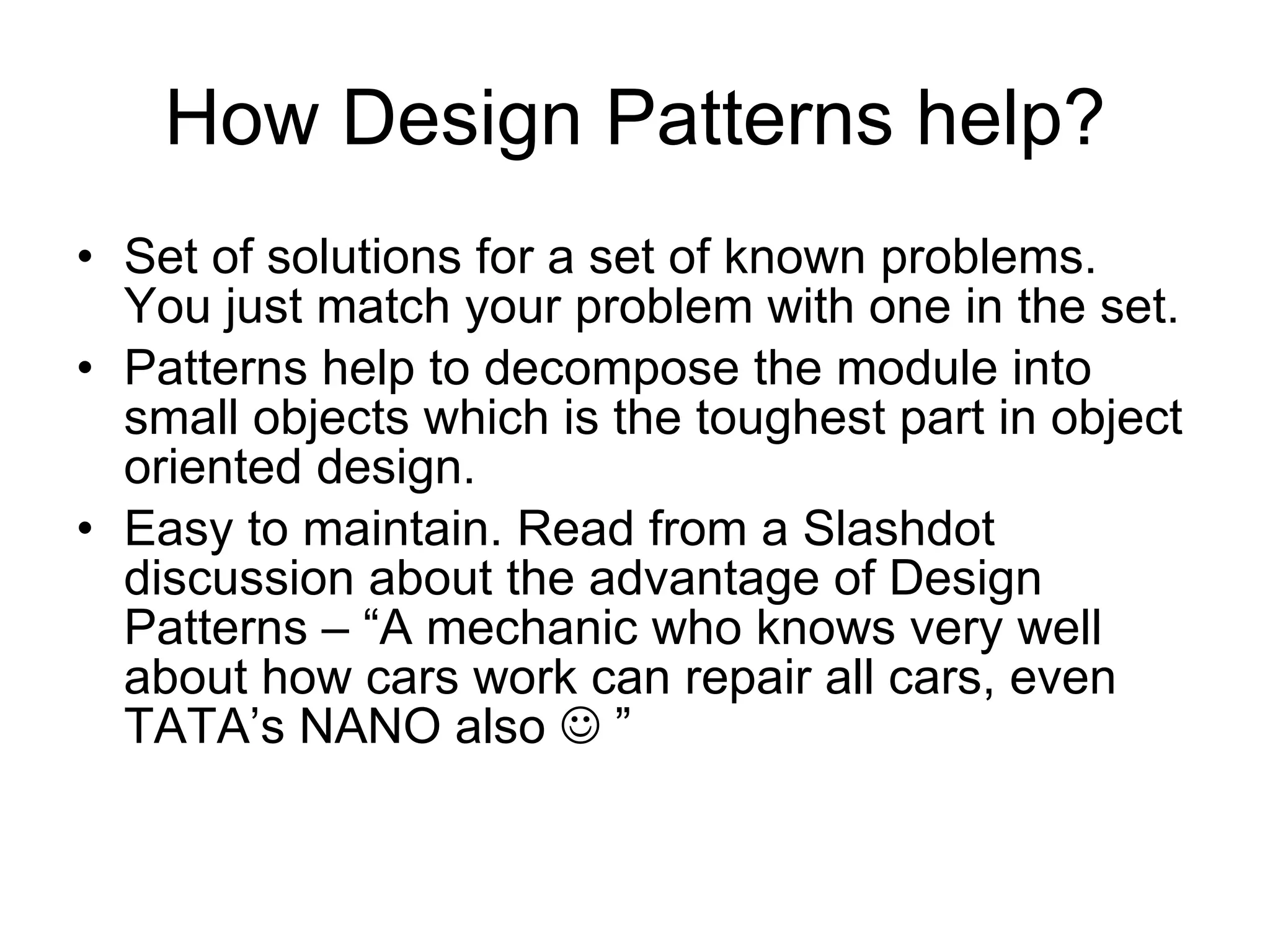 How Design Patterns help?

• Set of solutions for a set of known problems. You just match your problem with one in the set.
• Patterns help to decompose the module into small objects which is the toughest part in object oriented design.
• Easy to maintain. Read from a Slashdot discussion about the advantage of Design Patterns – “A mechanic who knows very well about how cars work can repair all cars, even TATA’s NANO also ☺ ”